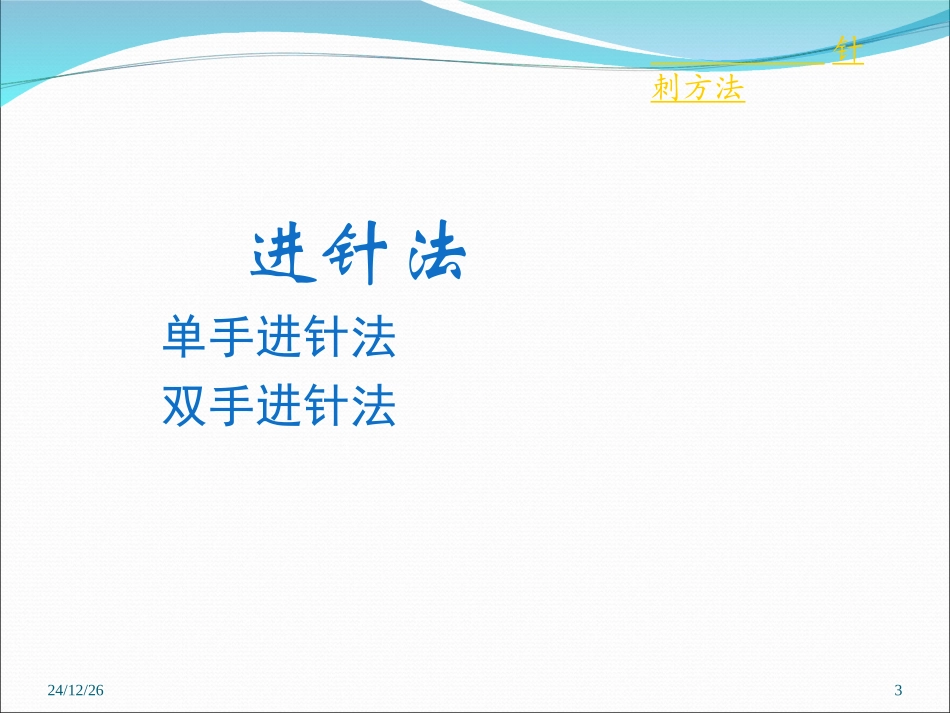 针刺方法

进针法

单手进针法

双手进针法

24/12/26

3